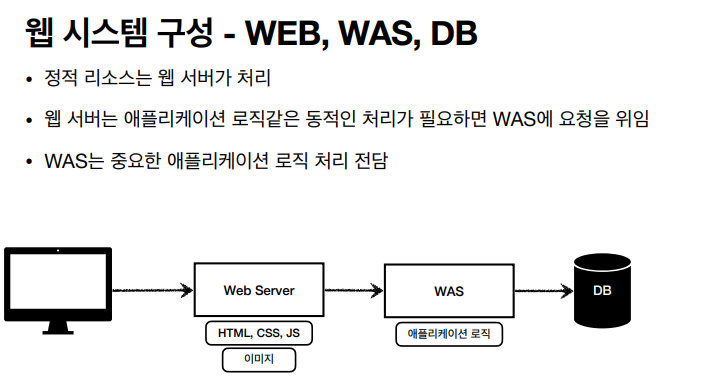 웹 시스템 구성 - WEB, WAS, DB

• 정적 리소스는 웹 서버가 처리

• 웹 서버는 애플리케이션 로직같은 동적인 처리가 필요하면 WAS에 요청을 위임

• WAS는 중요한 애플리케이션 로직 처리 전담

Web Server

HTML, CSS, JS

이미지

WAS

애플리케이션 로직

DB